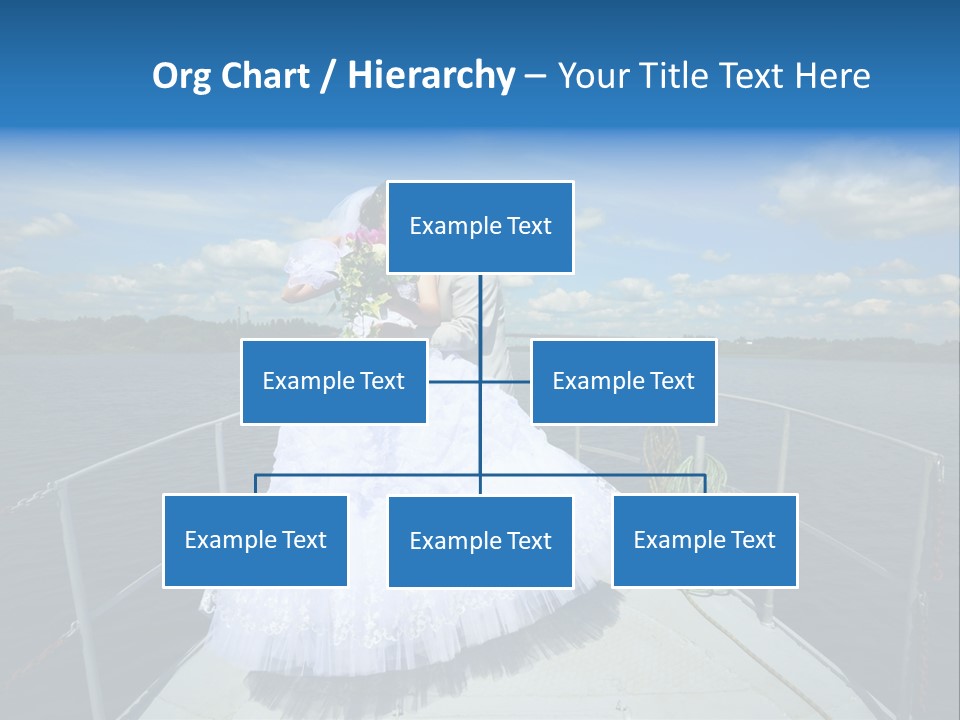 Org Chart / Hierarchy – Your Title Text Here

Example Text

Example Text

Example Text

Example Text

Example Text

Example Text